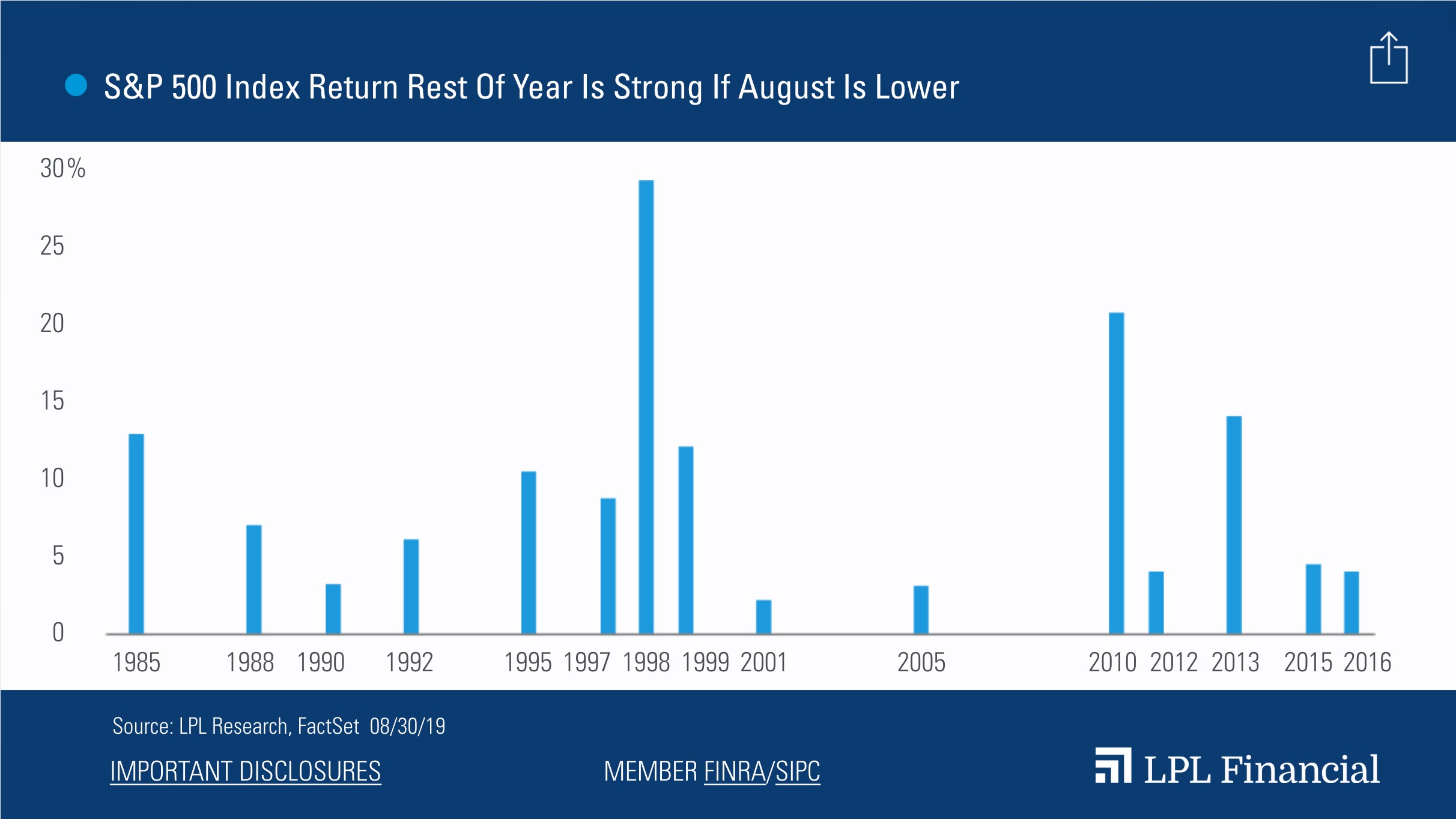 S&P 500 Index Return Rest Of Year Is Strong If August Is Lower

30%
25
20
15
10
5
0

1985 1988 1990 1992 1995 1997 1998 1999 2001 2005 2010 2012 2013 2015 2016

Source: LPL Research, FactSet 08/30/19

IMPORTANT DISCLOSURES

MEMBER FINRA/SIPC

LPL Financial